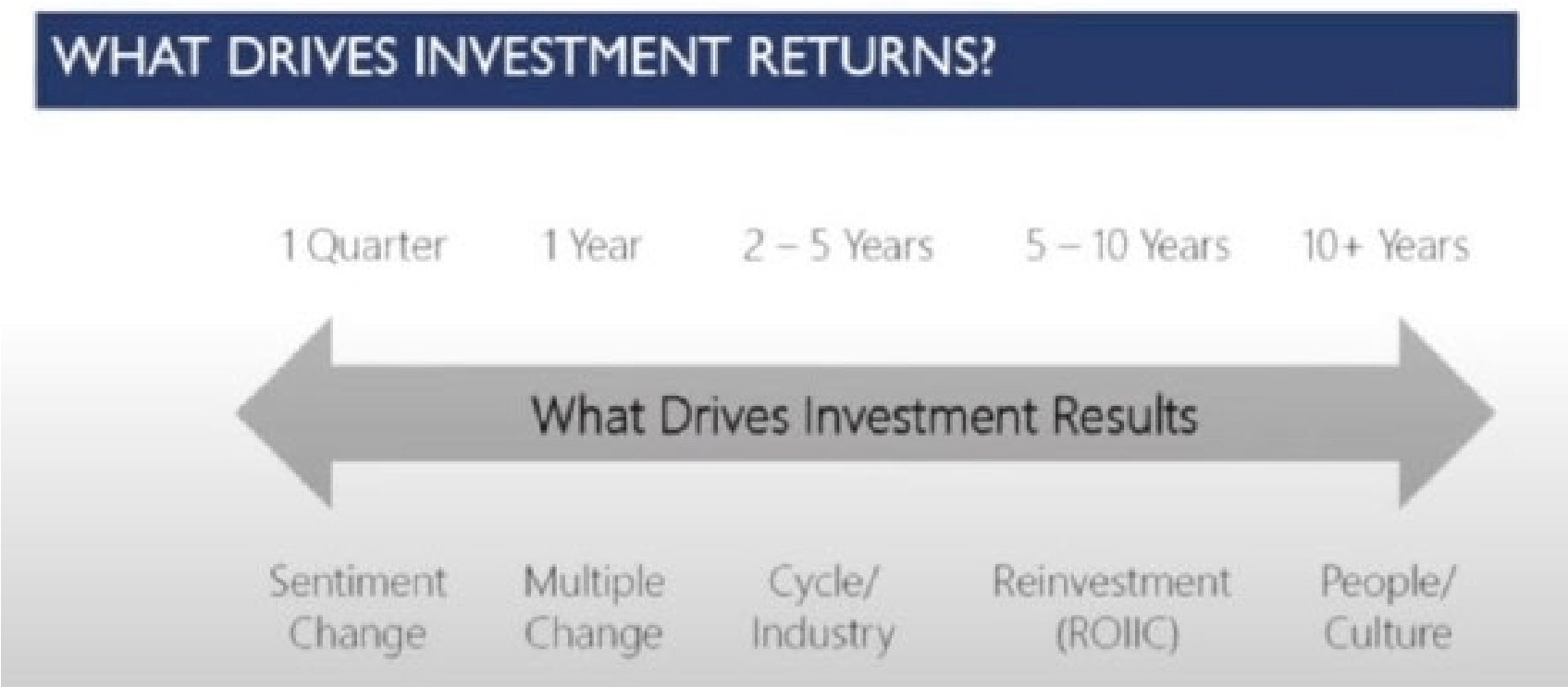 WHAT DRIVES INVESTMENT RETURNS?

1 Quarter 1 Year 2 – 5 Years 5 – 10 Years 10+ Years

What Drives Investment Results

Sentiment Change

Multiple Change

Cycle/ Industry

Reinvestment (ROIIC)

People/ Culture